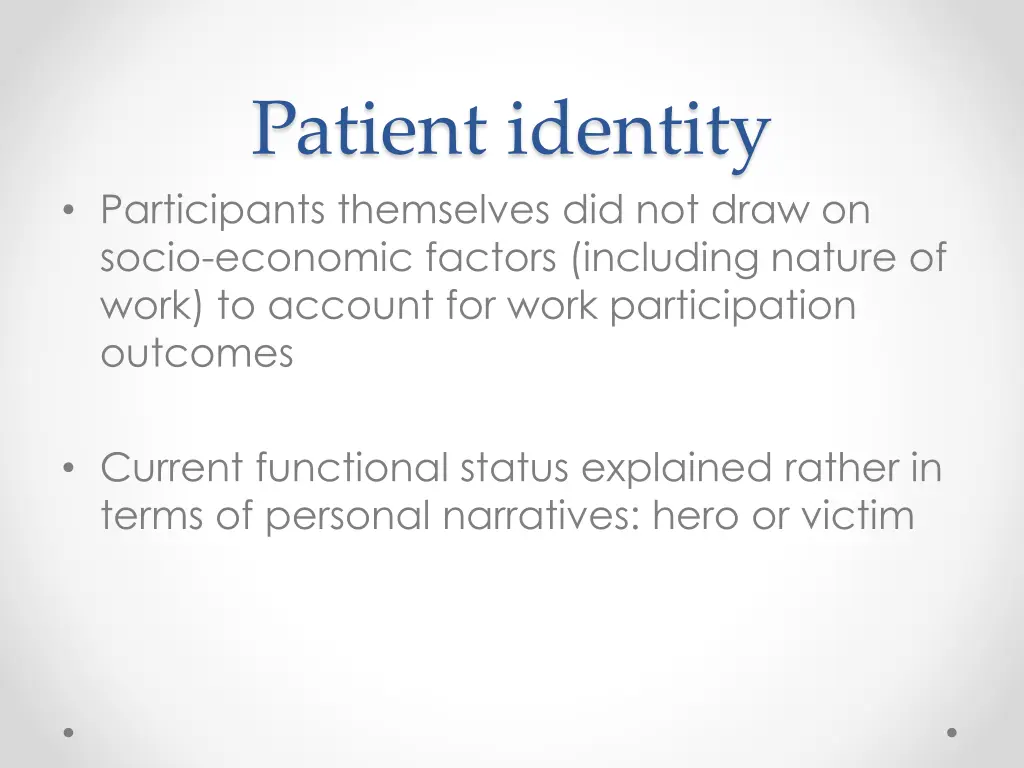 Patient identity

• Participants themselves did not draw on socio-economic factors (including nature of work) to account for work participation outcomes

• Current functional status explained rather in terms of personal narratives: hero or victim